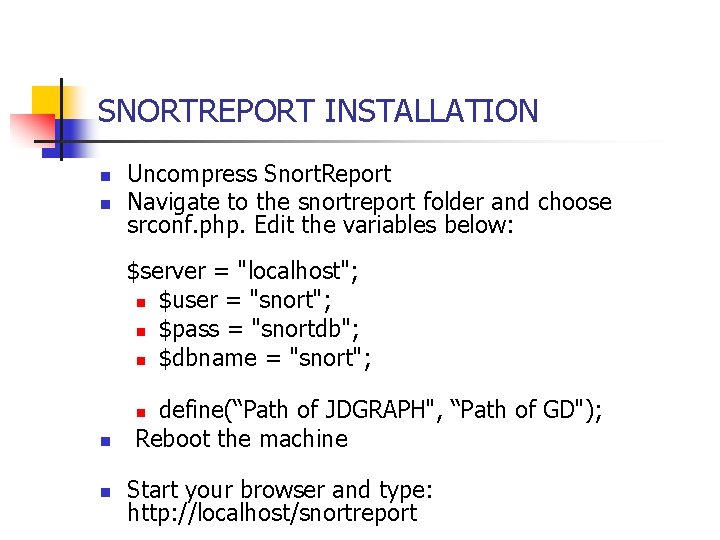 SNORTREPORT INSTALLATION

- Uncompress SnortReport
- Navigate to the snortreport folder and choose srconf.php. Edit the variables below:

$server = "localhost";
  - $user = "snort";
  - $pass = "snortdb";
  - $dbname = "snort";

  - define(“Path of JDGRAPH", “Path of GD");
- Reboot the machine

- Start your browser and type: http://localhost/snortreport